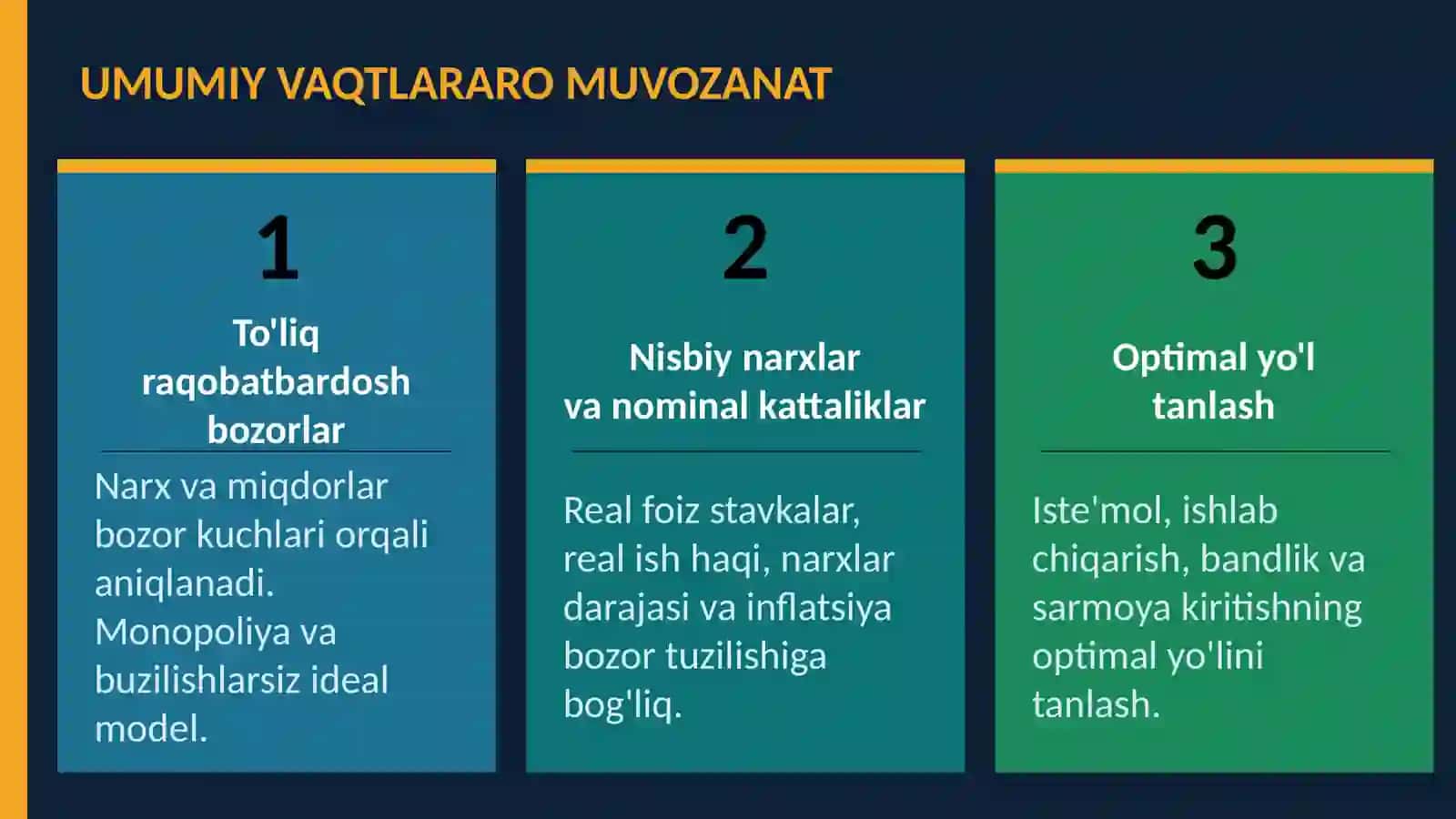 UMUMIY VAQTLARARO MUVOZANAT

1

To'liq raqobatbardosh bozorlar

Narx va miqdorlar bozor kuchlari orqali aniqlanadi. Monopoliya va buzilishlarsiz ideal model.

2

Nisbiy narxlar va nominal kattaliklar

Real foiz stavkalar, real ish haqi, narxlar darajasi va inflatsiya bozor tuzilishiga bog'liq.

3

Optimal yo'l tanlash

Iste'mol, ishlab chiqarish, bandlik va sarmoya kiritishning optimal yo'lini tanlash.